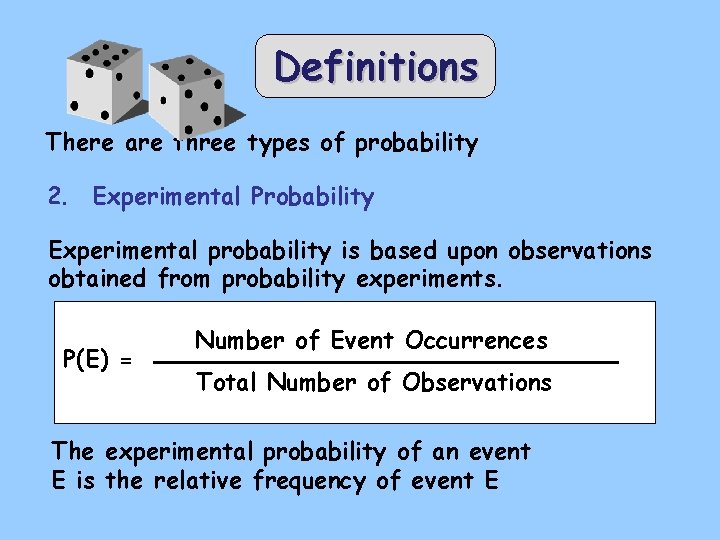 Definitions

There are three types of probability

2. Experimental Probability

Experimental probability is based upon observations obtained from probability experiments.

$P(E) = \frac{\text{Number of Event Occurrences}}{\text{Total Number of Observations}}$

The experimental probability of an event E is the relative frequency of event E